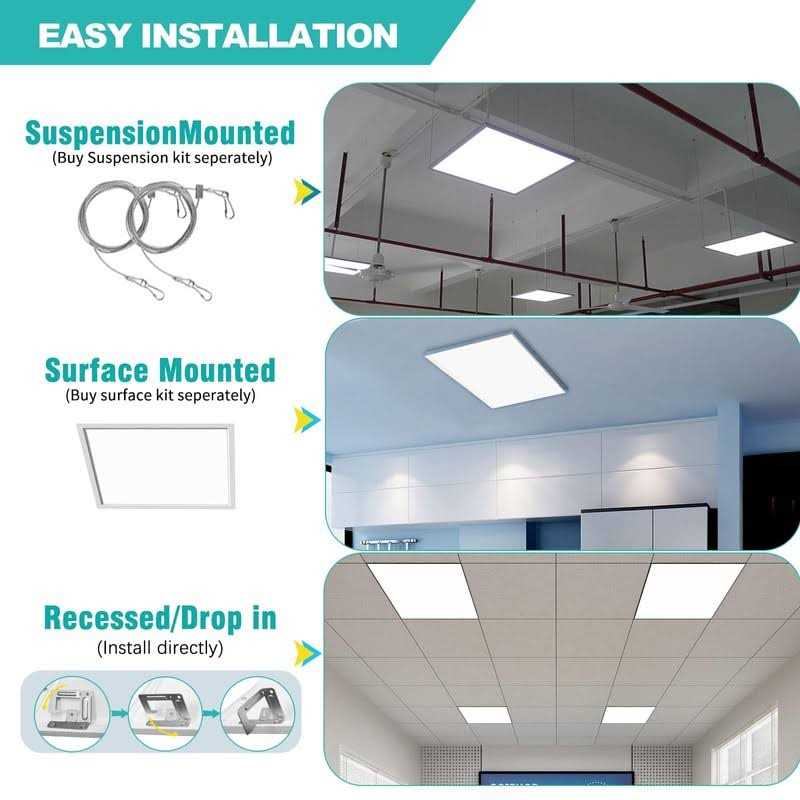 EASY INSTALLATION

SuspensionMounted
(Buy Suspension kit seperately)

Surface Mounted
(Buy surface kit seperately)

Recessed/Drop in
(Install directly)